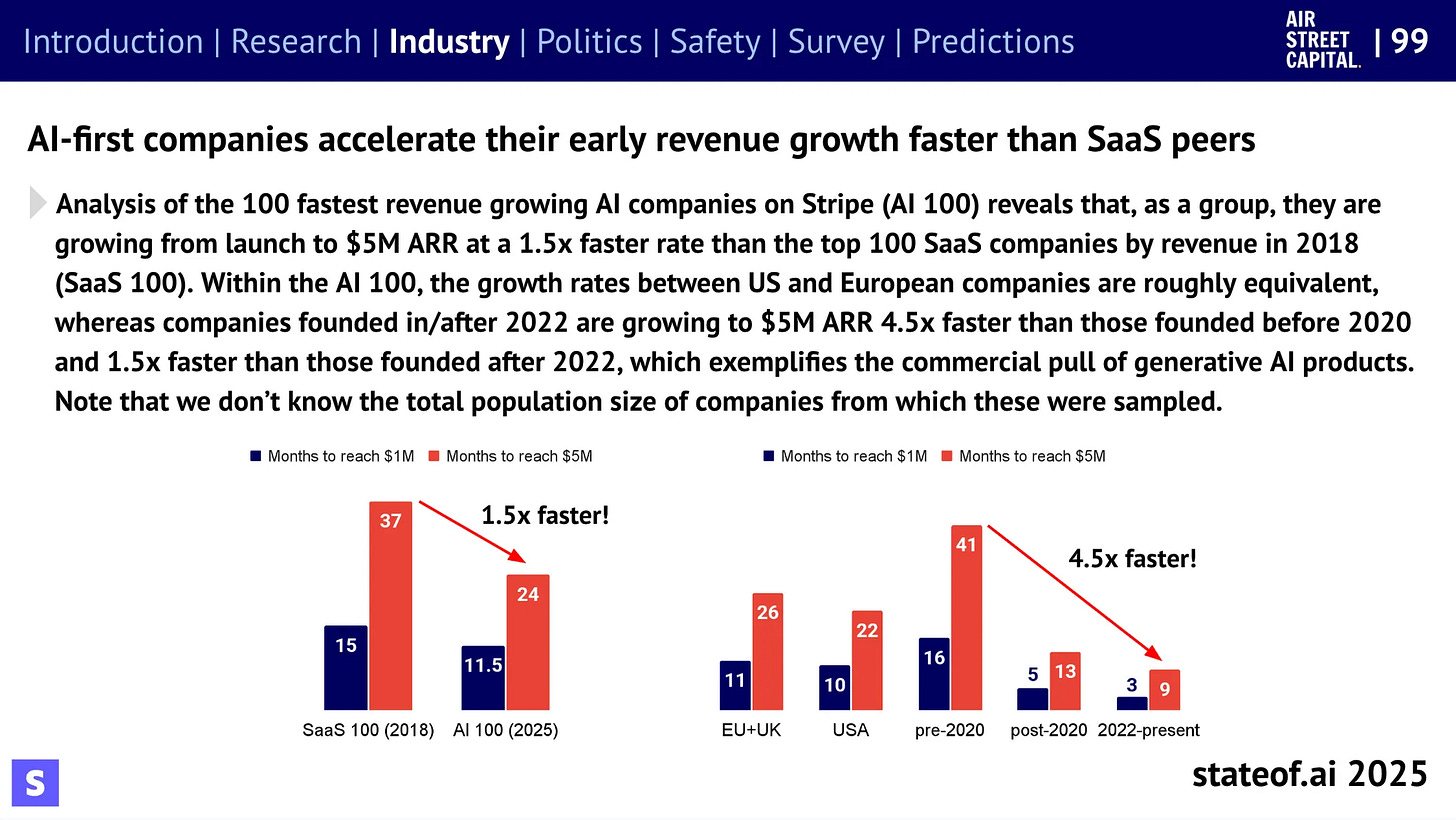 Introduction | Research | Industry | Politics | Safety | Survey | Predictions

AIR STREET CAPITAL. | 99

AI-first companies accelerate their early revenue growth faster than SaaS peers

Analysis of the 100 fastest revenue growing AI companies on Stripe (AI 100) reveals that, as a group, they are growing from launch to $5M ARR at a 1.5x faster rate than the top 100 SaaS companies by revenue in 2018 (SaaS 100). Within the AI 100, the growth rates between US and European companies are roughly equivalent, whereas companies founded in/after 2022 are growing to $5M ARR 4.5x faster than those founded before 2020 and 1.5x faster than those founded after 2022, which exemplifies the commercial pull of generative AI products. Note that we don't know the total population size of companies from which these were sampled.

Months to reach $1M Months to reach $5M

1.5x faster!

15
37
11.5
24

SaaS 100 (2018) AI 100 (2025)

Months to reach $1M Months to reach $5M

4.5x faster!

11
26
10
22
16
41
5
13
3
9

EU+UK USA pre-2020 post-2020 2022-present

S

stateof.ai 2025